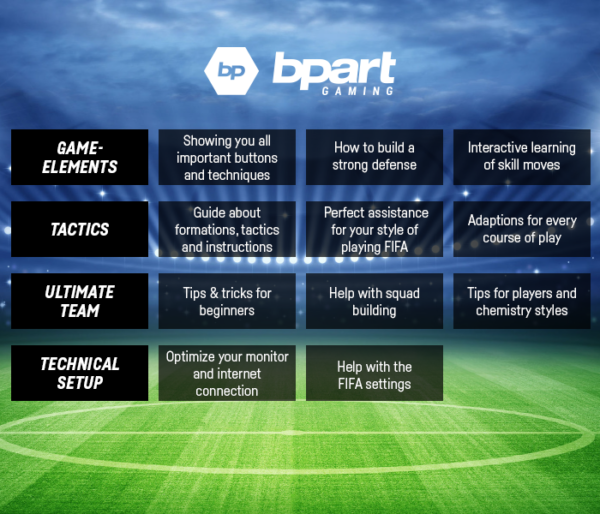 bp bpart GAMING

| GAME-ELEMENTS | Showing you all important buttons and techniques | How to build a strong defense | Interactive learning of skill moves |
|---|---|---|---|
| TACTICS | Guide about formations, tactics and instructions | Perfect assistance for your style of playing FIFA | Adaptions for every course of play |
| ULTIMATE TEAM | Tips & tricks for beginners | Help with squad building | Tips for players and chemistry styles |
| TECHNICAL SETUP | Optimize your monitor and internet connection | Help with the FIFA settings | |